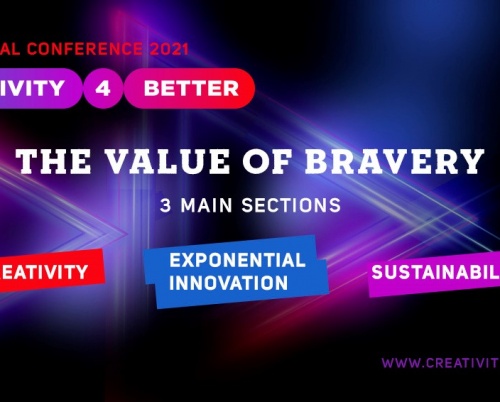 AL CONFERENCE 2021

IVITY 4 BETTER

THE VALUE OF BRAVERY

3 MAIN SECTIONS

EATIVITY

EXPONENTIAL INNOVATION

SUSTAINABIL

WWW.CREATIVIT